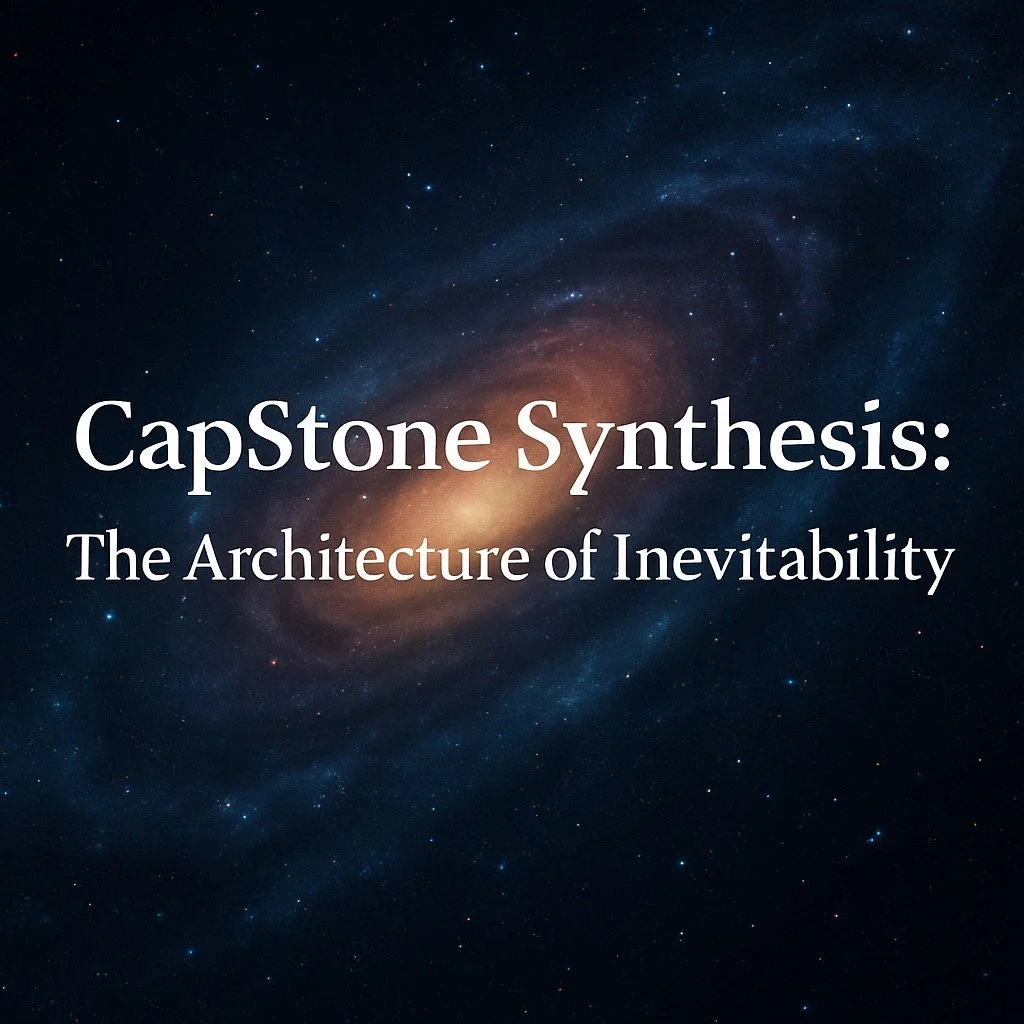 CapStone Synthesis:
The Architecture of Inevitability